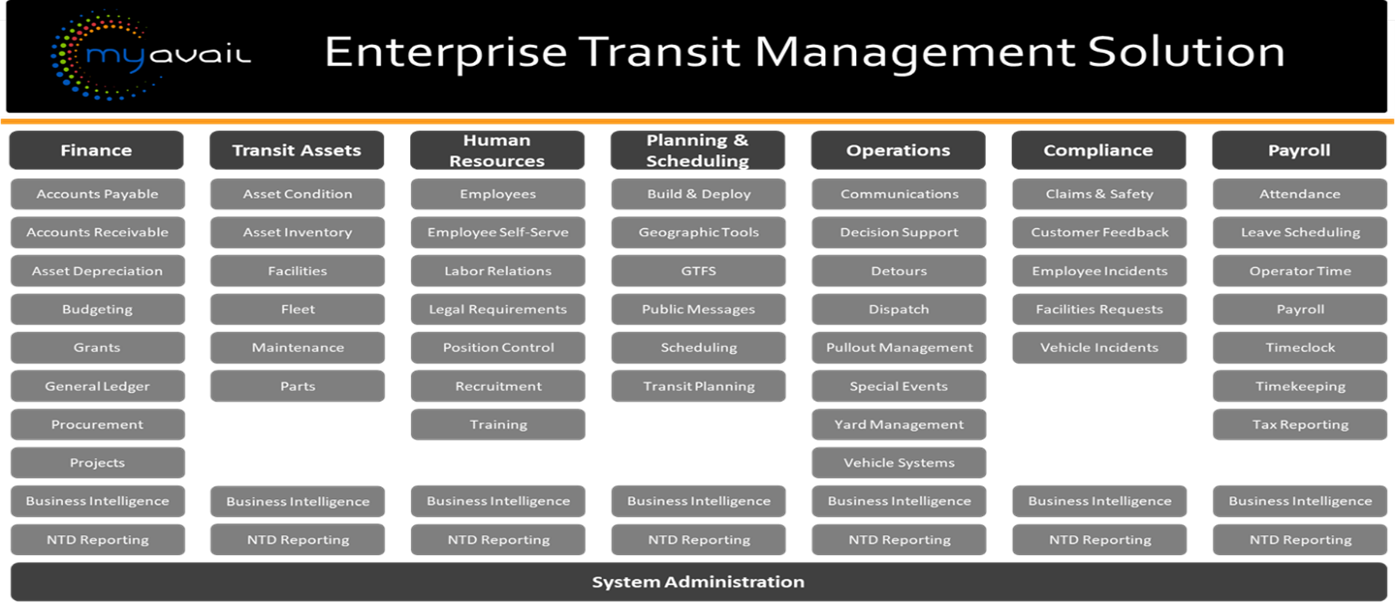 myavail

Enterprise Transit Management Solution

Finance
Accounts Payable
Accounts Receivable
Asset Depreciation
Budgeting
Grants
General Ledger
Procurement
Projects
Business Intelligence
NTD Reporting

Transit Assets
Asset Condition
Asset Inventory
Facilities
Fleet
Maintenance
Parts
Business Intelligence
NTD Reporting

Human Resources
Employees
Employee Self-Serve
Labor Relations
Legal Requirements
Position Control
Recruitment
Training
Business Intelligence
NTD Reporting

Planning & Scheduling
Build & Deploy
Geographic Tools
GTFS
Public Messages
Scheduling
Transit Planning
Business Intelligence
NTD Reporting

Operations
Communications
Decision Support
Detours
Dispatch
Pullout Management
Special Events
Yard Management
Vehicle Systems
Business Intelligence
NTD Reporting

Compliance
Claims & Safety
Customer Feedback
Employee Incidents
Facilities Requests
Vehicle Incidents
Business Intelligence
NTD Reporting

Payroll
Attendance
Leave Scheduling
Operator Time
Payroll
Timeclock
Timekeeping
Tax Reporting
Business Intelligence
NTD Reporting

System Administration